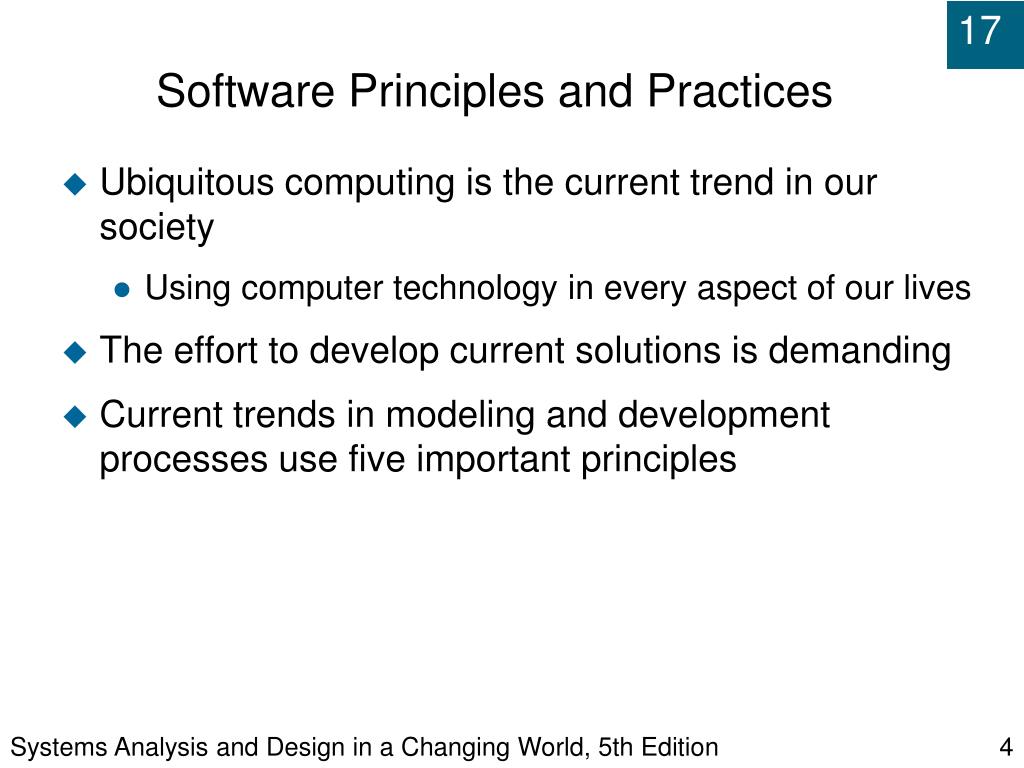 17

Software Principles and Practices

Ubiquitous computing is the current trend in our society

Using computer technology in every aspect of our lives

The effort to develop current solutions is demanding

Current trends in modeling and development processes use five important principles

Systems Analysis and Design in a Changing World, 5th Edition

4